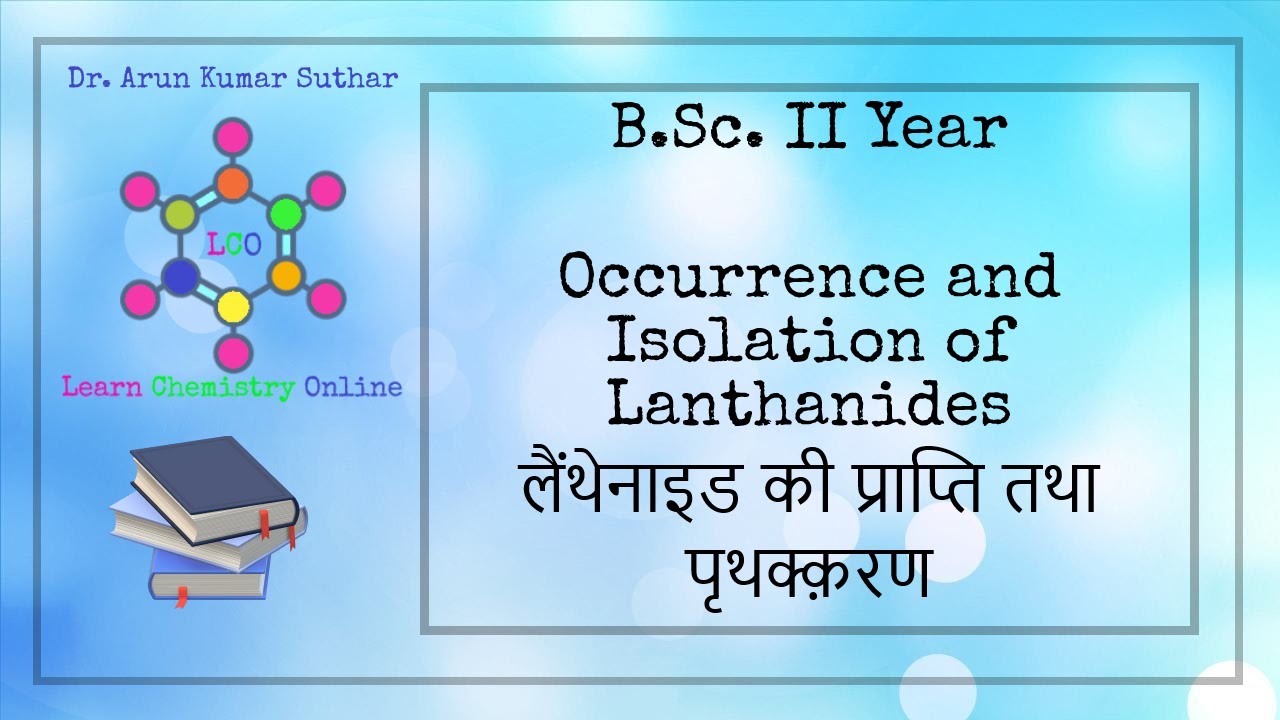 Dr. Arun Kumar Suthar

LCO

Learn Chemistry Online

B.Sc. II Year

Occurrence and Isolation of Lanthanides
लैंथेनाइड की प्राप्ति तथा पृथक्क़रण